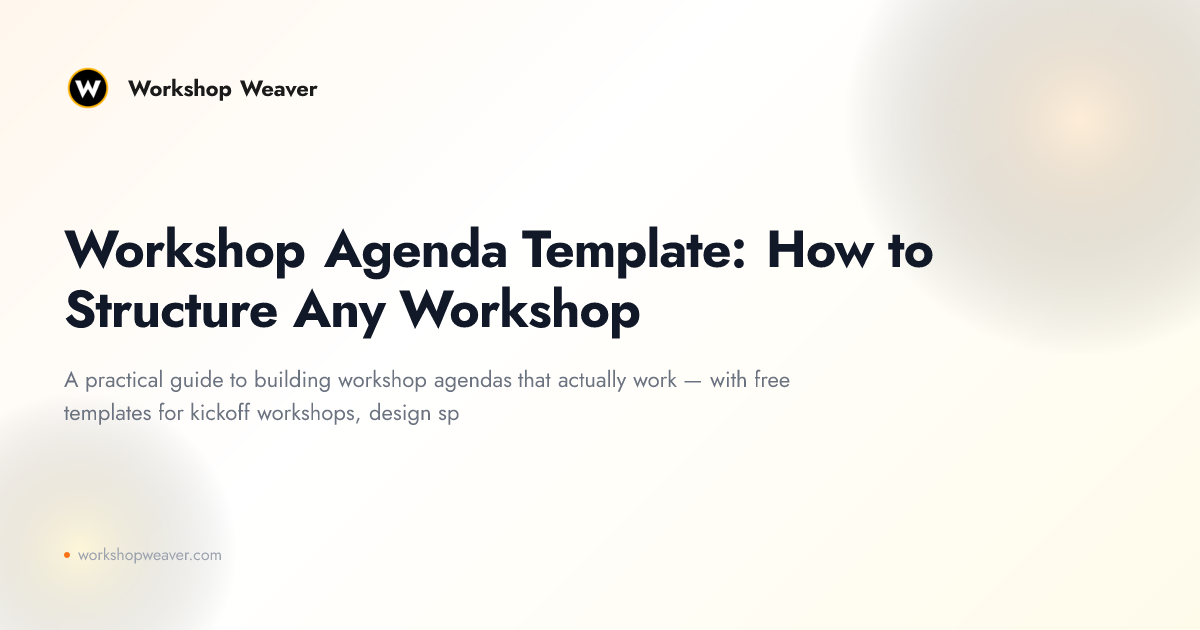 W

Workshop Weaver

Workshop Agenda Template: How to Structure Any Workshop

A practical guide to building workshop agendas that actually work — with free templates for kickoff workshops, design sp

workshopweaver.com